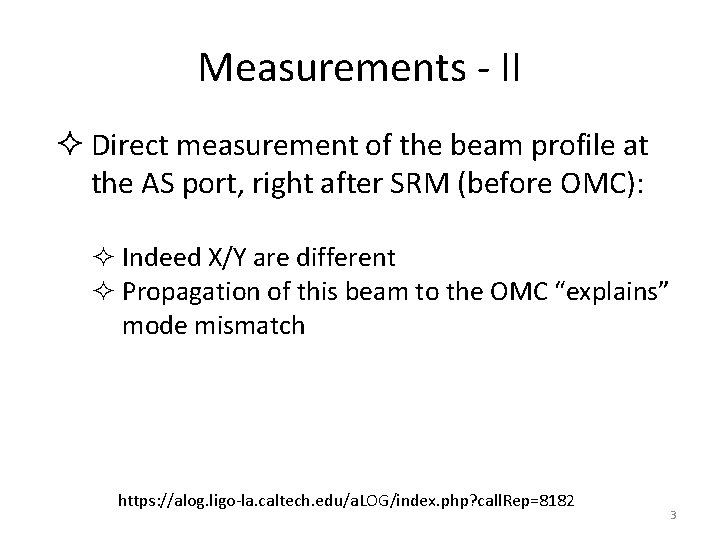 Measurements - II

✧ Direct measurement of the beam profile at the AS port, right after SRM (before OMC):

✧ Indeed X/Y are different
✧ Propagation of this beam to the OMC “explains” mode mismatch

https://alog.ligo-la.caltech.edu/aLOG/index.php?callRep=8182

3